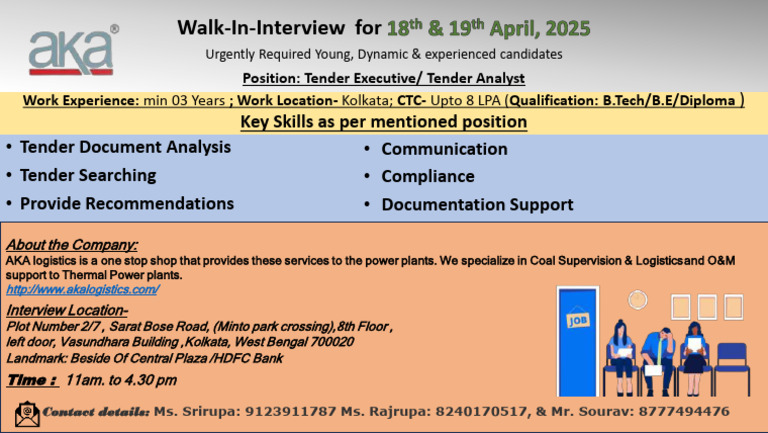 aka®

Walk-In-Interview for 18th & 19th April, 2025

Urgently Required Young, Dynamic & experienced candidates

Position: Tender Executive/ Tender Analyst

Work Experience: min 03 Years ; Work Location- Kolkata; CTC- Upto 8 LPA (Qualification: B.Tech/B.E/Diploma )

Key Skills as per mentioned position

• Tender Document Analysis
• Tender Searching
• Provide Recommendations

• Communication
• Compliance
• Documentation Support

About the Company:
AKA logistics is a one stop shop that provides these services to the power plants. We specialize in Coal Supervision & Logisticsand O&M support to Thermal Power plants.
http://www.akalogistics.com/

Interview Location-
Plot Number 2/7 , Sarat Bose Road, (Minto park crossing),8th Floor , left door, Vasundhara Building ,Kolkata, West Bengal 700020
Landmark: Beside Of Central Plaza /HDFC Bank

Time : 11am. to 4.30 pm

JOB

Contact details: Ms. Srirupa: 9123911787 Ms. Rajrupa: 8240170517, & Mr. Sourav: 8777494476